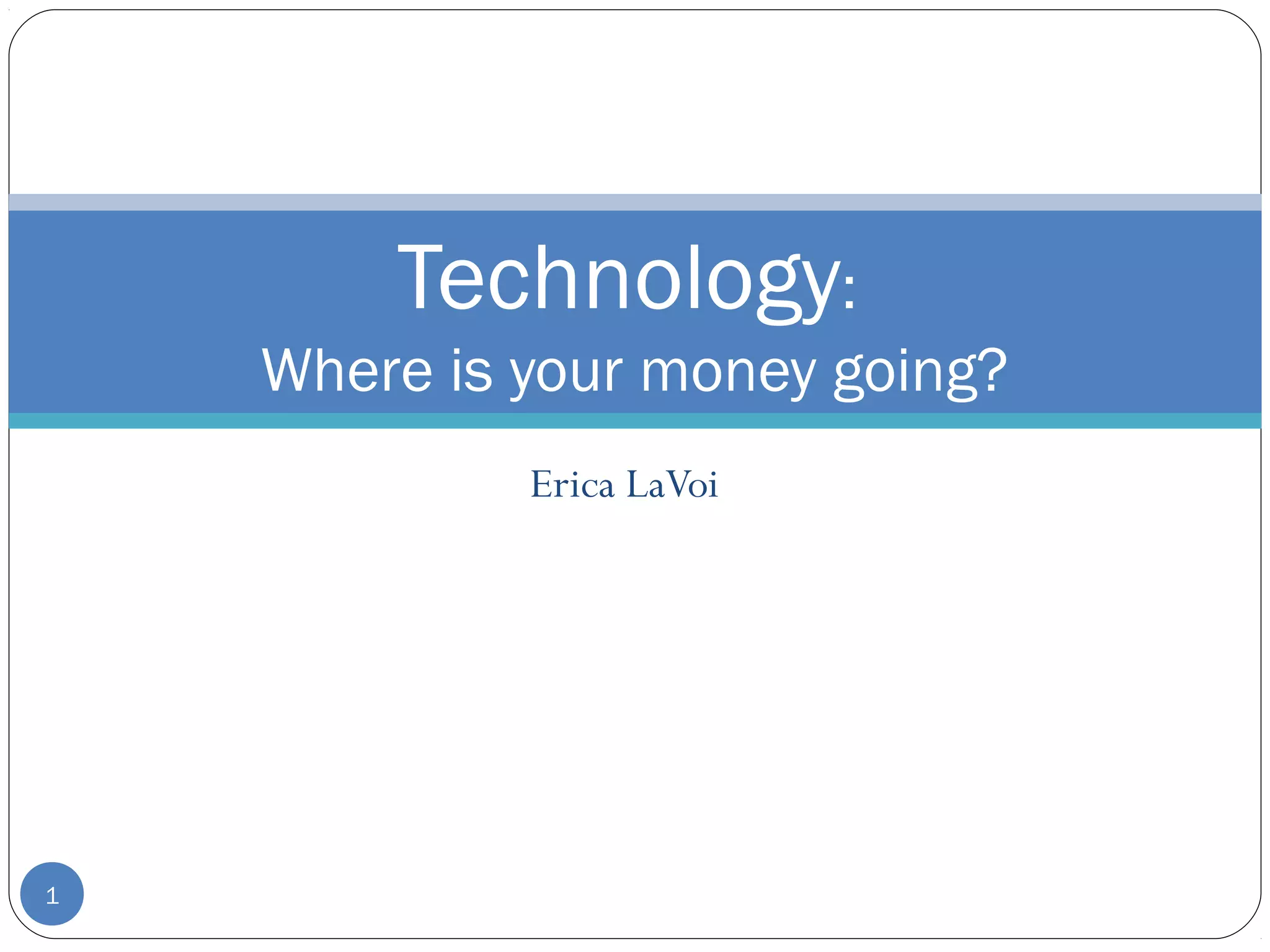 Technology:
Where is your money going?

Erica LaVoi

1